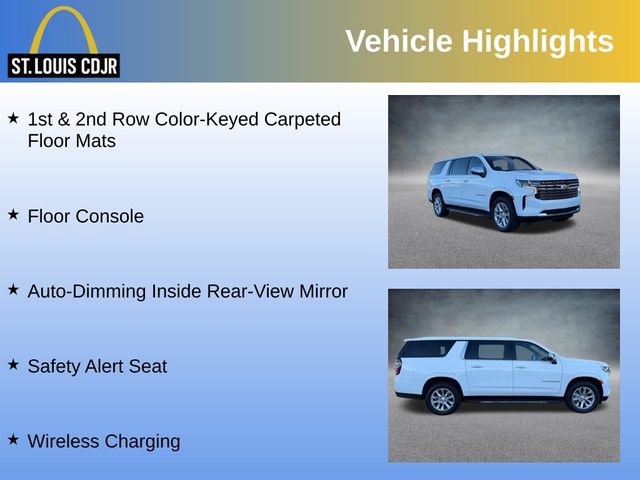 ST. LOUIS CDJR

Vehicle Highlights

★ 1st & 2nd Row Color-Keyed Carpeted Floor Mats

★ Floor Console

★ Auto-Dimming Inside Rear-View Mirror

★ Safety Alert Seat

★ Wireless Charging